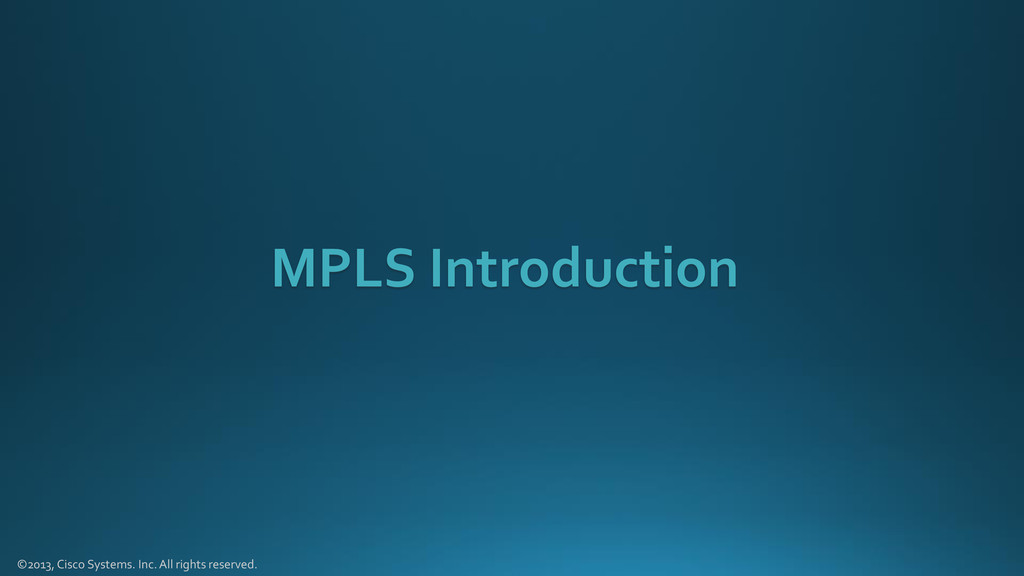 MPLS Introduction

©2013, Cisco Systems. Inc. All rights reserved.